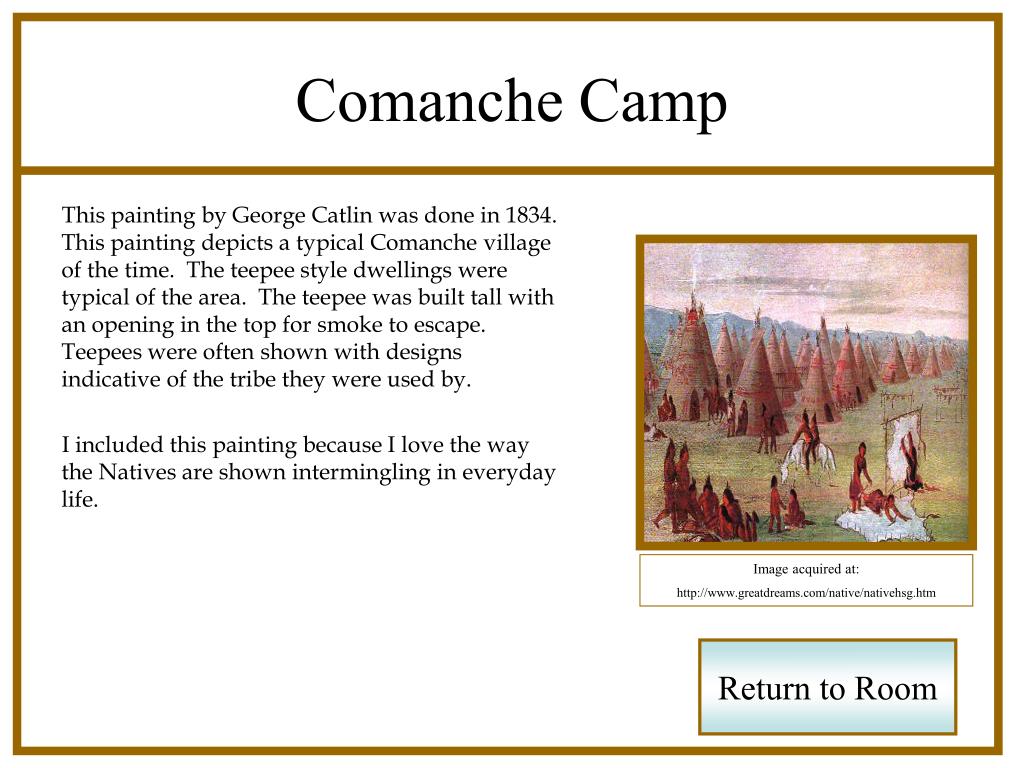 Comanche Camp

This painting by George Catlin was done in 1834. This painting depicts a typical Comanche village of the time. The teepee style dwellings were typical of the area. The teepee was built tall with an opening in the top for smoke to escape. Teepees were often shown with designs indicative of the tribe they were used by.

I included this painting because I love the way the Natives are shown intermingling in everyday life.

Image acquired at:
http://www.greatdreams.com/native/nativehsg.htm

Return to Room